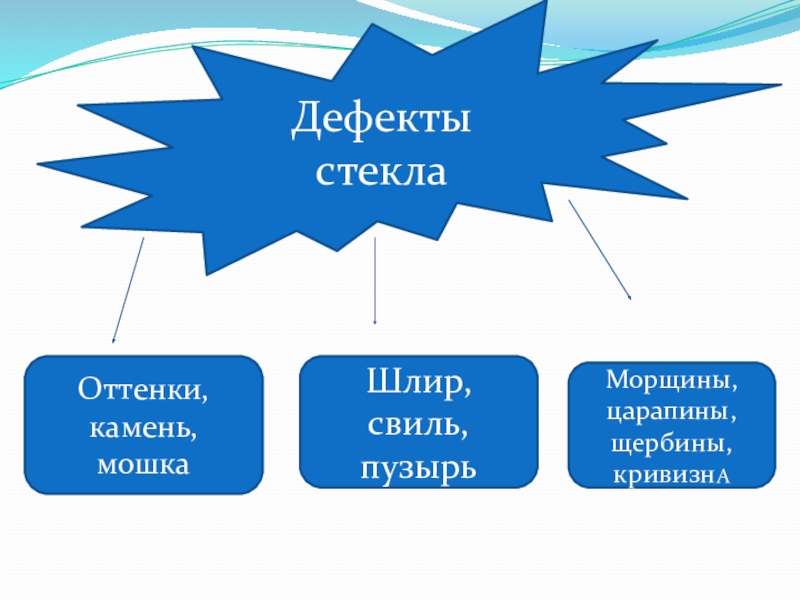 Дефекты стекла

Оттенки, камень, мошка

Шлир, свиль, пузырь

Морщины, царапины, щербины, кривизнА